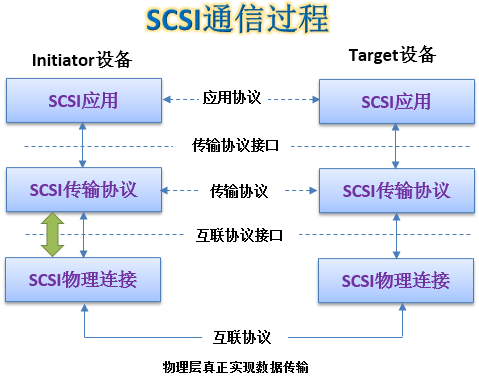 SCSI通信过程

Initiator设备

Target设备

SCSI应用

应用协议

SCSI应用

传输协议接口

SCSI传输协议

传输协议

SCSI传输协议

互联协议接口

SCSI物理连接

SCSI物理连接

互联协议

物理层真正实现数据传输